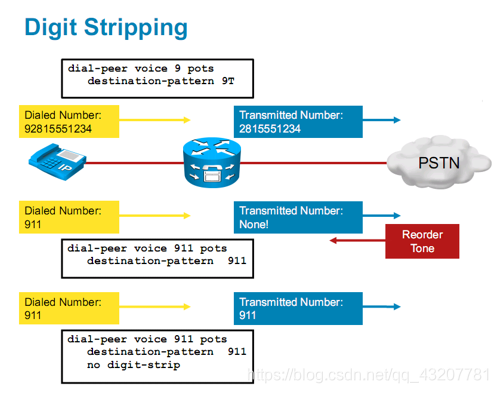 Digit Stripping

dial-peer voice 9 pots
destination-pattern 9T

Dialed Number:
92815551234

Transmitted Number:
2815551234

IP

PSTN

Dialed Number:
911

Transmitted Number:
None!

Reorder Tone

dial-peer voice 911 pots
destination-pattern 911

Dialed Number:
911

Transmitted Number:
911

dial-peer voice 911 pots
destination-pattern 911
no digit-strip

https://blog.csdn.net/qq_43207781